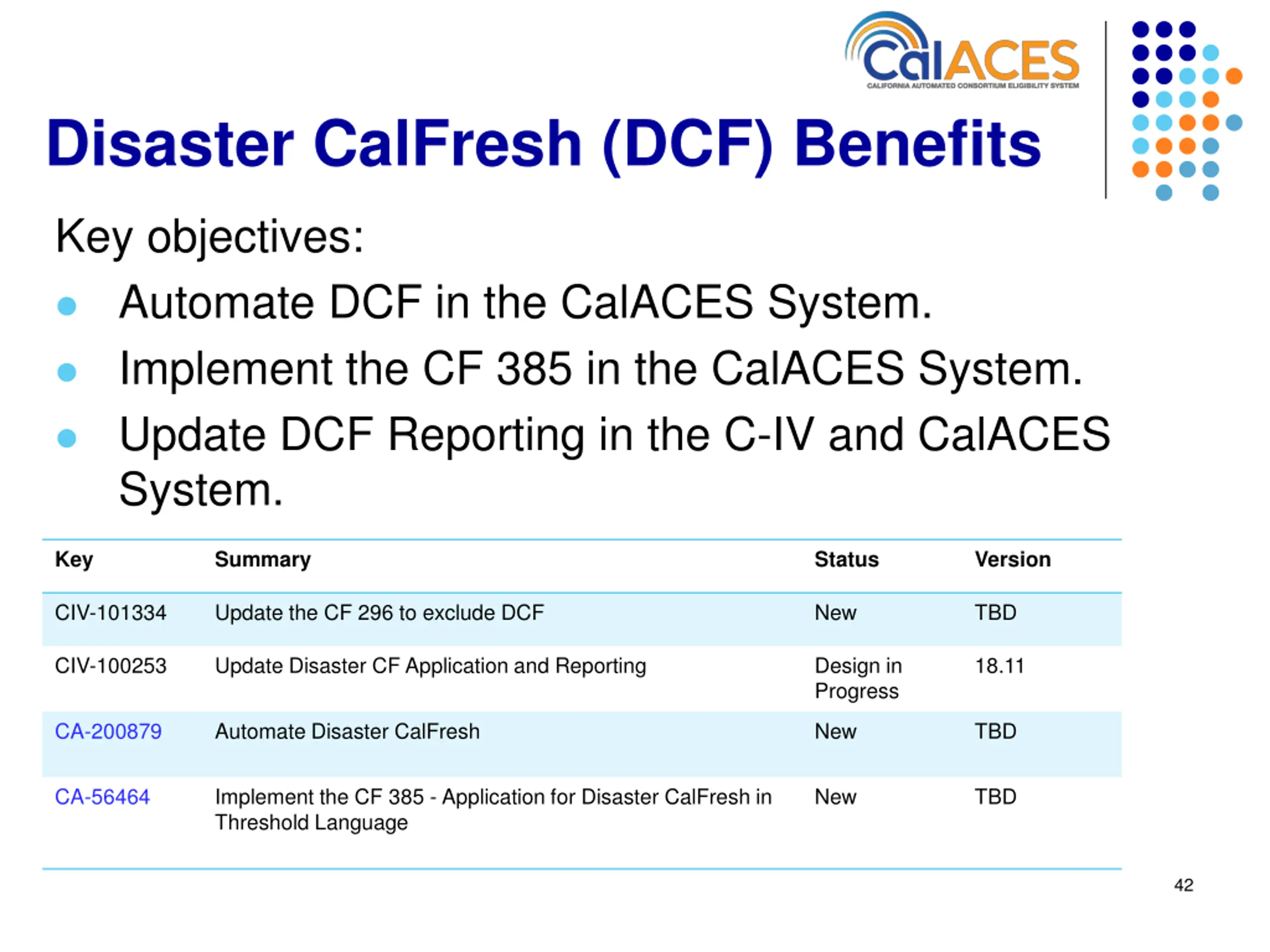 CalACES
CALIFORNIA AUTOMATED CONSORTIUM ELIGIBILITY SYSTEM

Disaster CalFresh (DCF) Benefits

Key objectives:

- Automate DCF in the CalACES System.
- Implement the CF 385 in the CalACES System.
- Update DCF Reporting in the C-IV and CalACES System.

| Key | Summary | Status | Version |
|---|---|---|---|
| CIV-101334 | Update the CF 296 to exclude DCF | New | TBD |
| CIV-100253 | Update Disaster CF Application and Reporting | Design in Progress | 18.11 |
| CA-200879 | Automate Disaster CalFresh | New | TBD |
| CA-56464 | Implement the CF 385 - Application for Disaster CalFresh in Threshold Language | New | TBD |

42